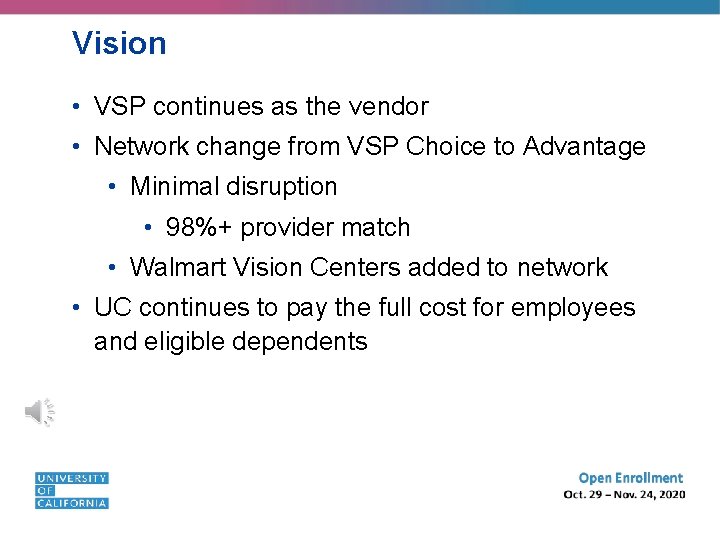 Vision

• VSP continues as the vendor
• Network change from VSP Choice to Advantage
  • Minimal disruption
    • 98%+ provider match
  • Walmart Vision Centers added to network
• UC continues to pay the full cost for employees and eligible dependents

UNIVERSITY OF CALIFORNIA

Open Enrollment
Oct. 29 – Nov. 24, 2020